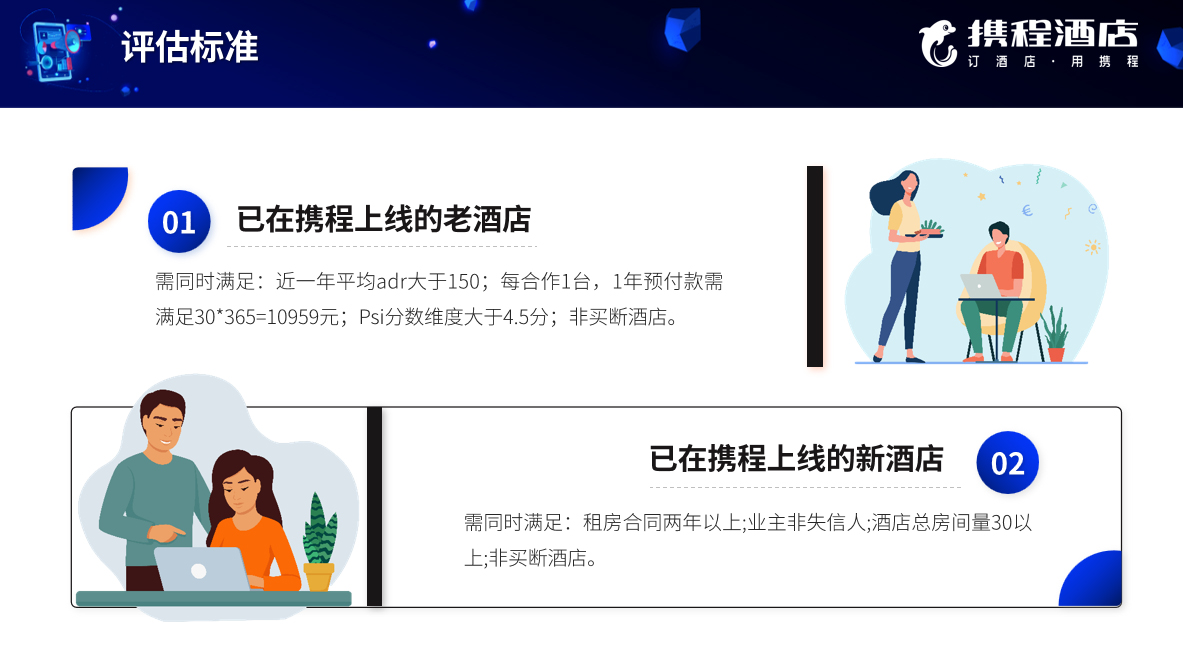 评估标准

携程酒店
订酒店·用携程

01 已在携程上线的老酒店

需同时满足：近一年平均adr大于150；每合作1台，1年预付款需满足30*365=10959元；Psi分数维度大于4.5分；非买断酒店。

已在携程上线的新酒店 02

需同时满足：租房合同两年以上;业主非失信人;酒店总房间量30以上;非买断酒店。